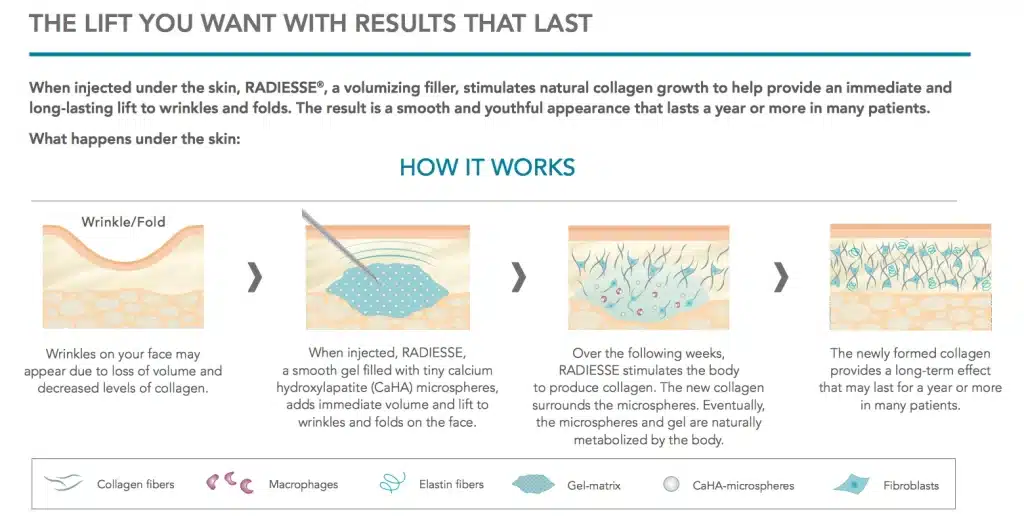 THE LIFT YOU WANT WITH RESULTS THAT LAST

When injected under the skin, RADIESSE®, a volumizing filler, stimulates natural collagen growth to help provide an immediate and long-lasting lift to wrinkles and folds. The result is a smooth and youthful appearance that lasts a year or more in many patients.

What happens under the skin:

HOW IT WORKS

Wrinkle/Fold

Wrinkles on your face may appear due to loss of volume and decreased levels of collagen.

When injected, RADIESSE, a smooth gel filled with tiny calcium hydroxylapatite (CaHA) microspheres, adds immediate volume and lift to wrinkles and folds on the face.

Over the following weeks, RADIESSE stimulates the body to produce collagen. The new collagen surrounds the microspheres. Eventually, the microspheres and gel are naturally metabolized by the body.

The newly formed collagen provides a long-term effect that may last for a year or more in many patients.

Collagen fibers

Macrophages

Elastin fibers

Gel-matrix

CaHA-microspheres

Fibroblasts